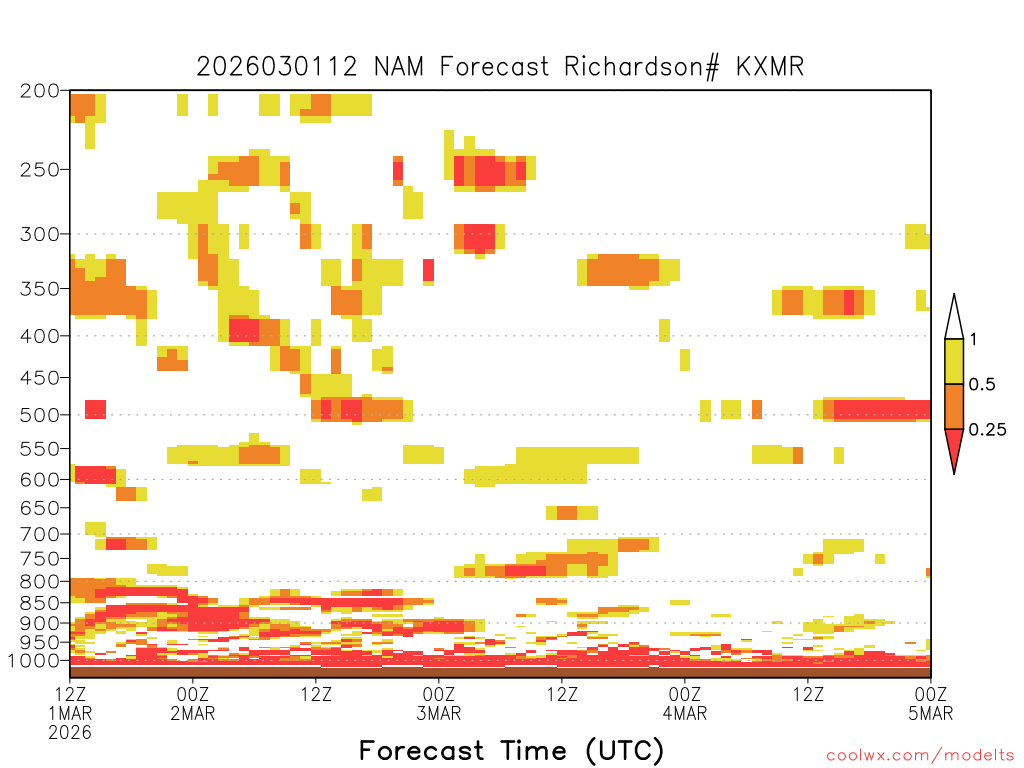 2026030112 NAM Forecast Richardson# KXMR

200
250
300
350
400
450
500
550
600
650
700
750
800
850
900
950
1000

1
0.5
0.25

12Z
1MAR
2026
00Z
2MAR
12Z
00Z
3MAR
12Z
00Z
4MAR
12Z
00Z
5MAR

Forecast Time (UTC)

coolwx.com/modelts